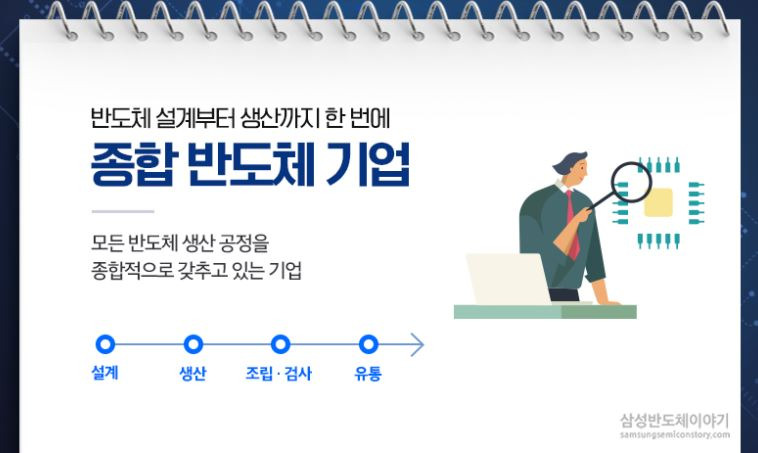 반도체 설계부터 생산까지 한 번에

종합 반도체 기업

모든 반도체 생산 공정을 종합적으로 갖추고 있는 기업

설계 생산 조립 · 검사 유통

삼성반도체이야기
samsungsemiconstory.com